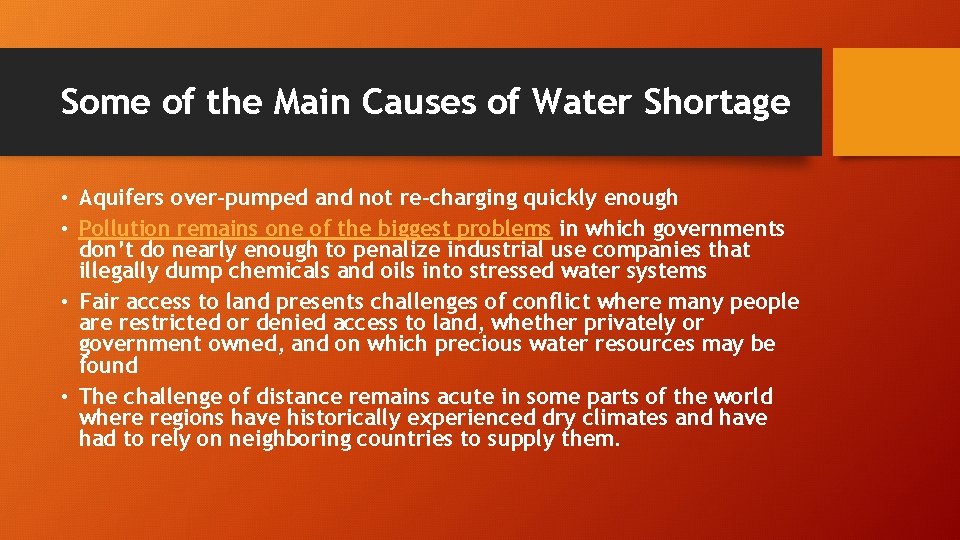 Some of the Main Causes of Water Shortage

• Aquifers over-pumped and not re-charging quickly enough
• Pollution remains one of the biggest problems in which governments don't do nearly enough to penalize industrial use companies that illegally dump chemicals and oils into stressed water systems
• Fair access to land presents challenges of conflict where many people are restricted or denied access to land, whether privately or government owned, and on which precious water resources may be found
• The challenge of distance remains acute in some parts of the world where regions have historically experienced dry climates and have had to rely on neighboring countries to supply them.